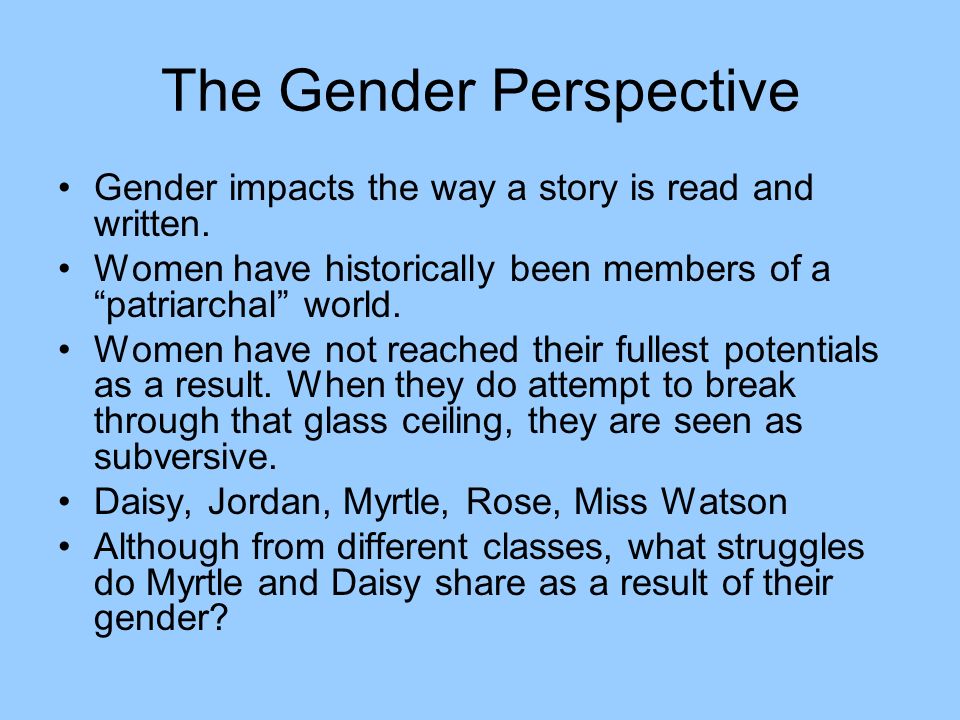 The Gender Perspective

• Gender impacts the way a story is read and written.
• Women have historically been members of a “patriarchal” world.
• Women have not reached their fullest potentials as a result. When they do attempt to break through that glass ceiling, they are seen as subversive.
• Daisy, Jordan, Myrtle, Rose, Miss Watson
• Although from different classes, what struggles do Myrtle and Daisy share as a result of their gender?